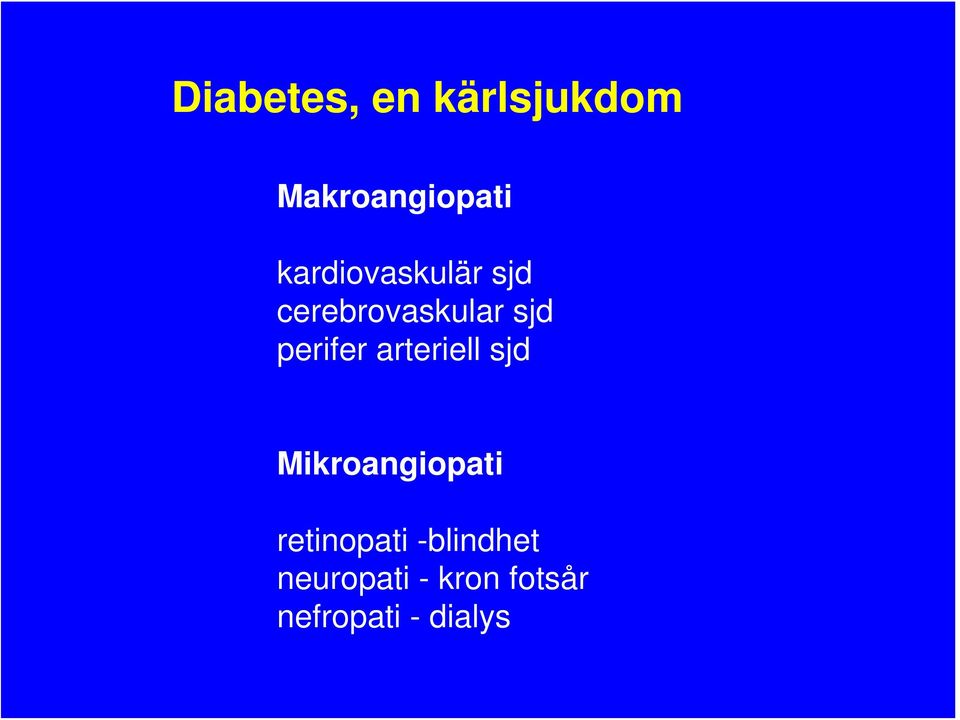 Diabetes, en kärlsjukdom

Makroangiopati

kardiovaskulär sjd
cerebrovaskular sjd
perifer arteriell sjd

Mikroangiopati

retinopati -blindhet
neuropati - kron fotsår
nefropati - dialys